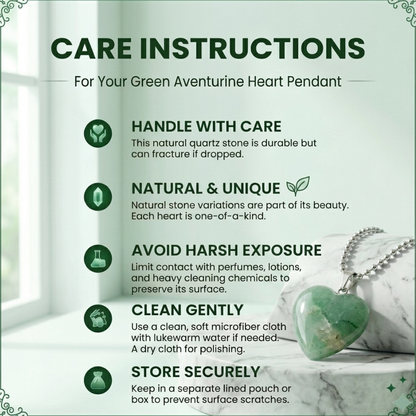 CARE INSTRUCTIONS

For Your Green Aventurine Heart Pendant

HANDLE WITH CARE
This natural quartz stone is durable but can fracture if dropped.

NATURAL & UNIQUE
Natural stone variations are part of its beauty. Each heart is one-of-a-kind.

AVOID HARSH EXPOSURE
Limit contact with perfumes, lotions, and heavy cleaning chemicals to preserve its surface.

CLEAN GENTLY
Use a clean, soft microfiber cloth with lukewarm water if needed. A dry cloth for polishing.

STORE SECURELY
Keep in a separate lined pouch or box to prevent surface scratches.